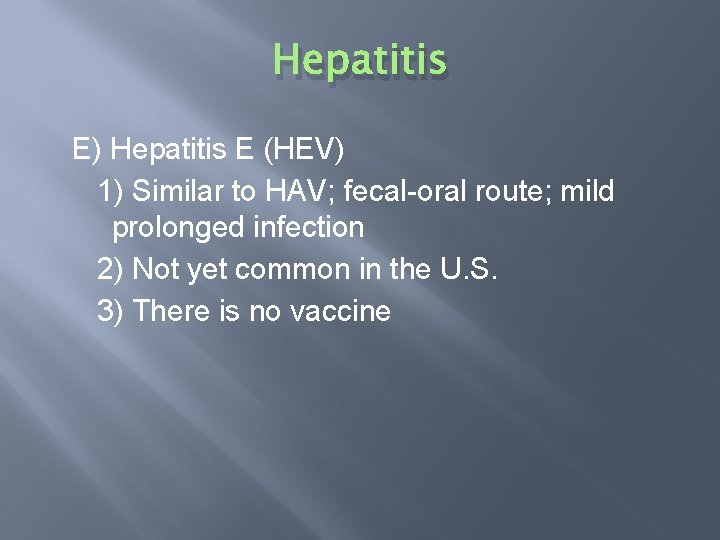 Hepatitis

E) Hepatitis E (HEV)

1) Similar to HAV; fecal-oral route; mild prolonged infection

2) Not yet common in the U.S.

3) There is no vaccine